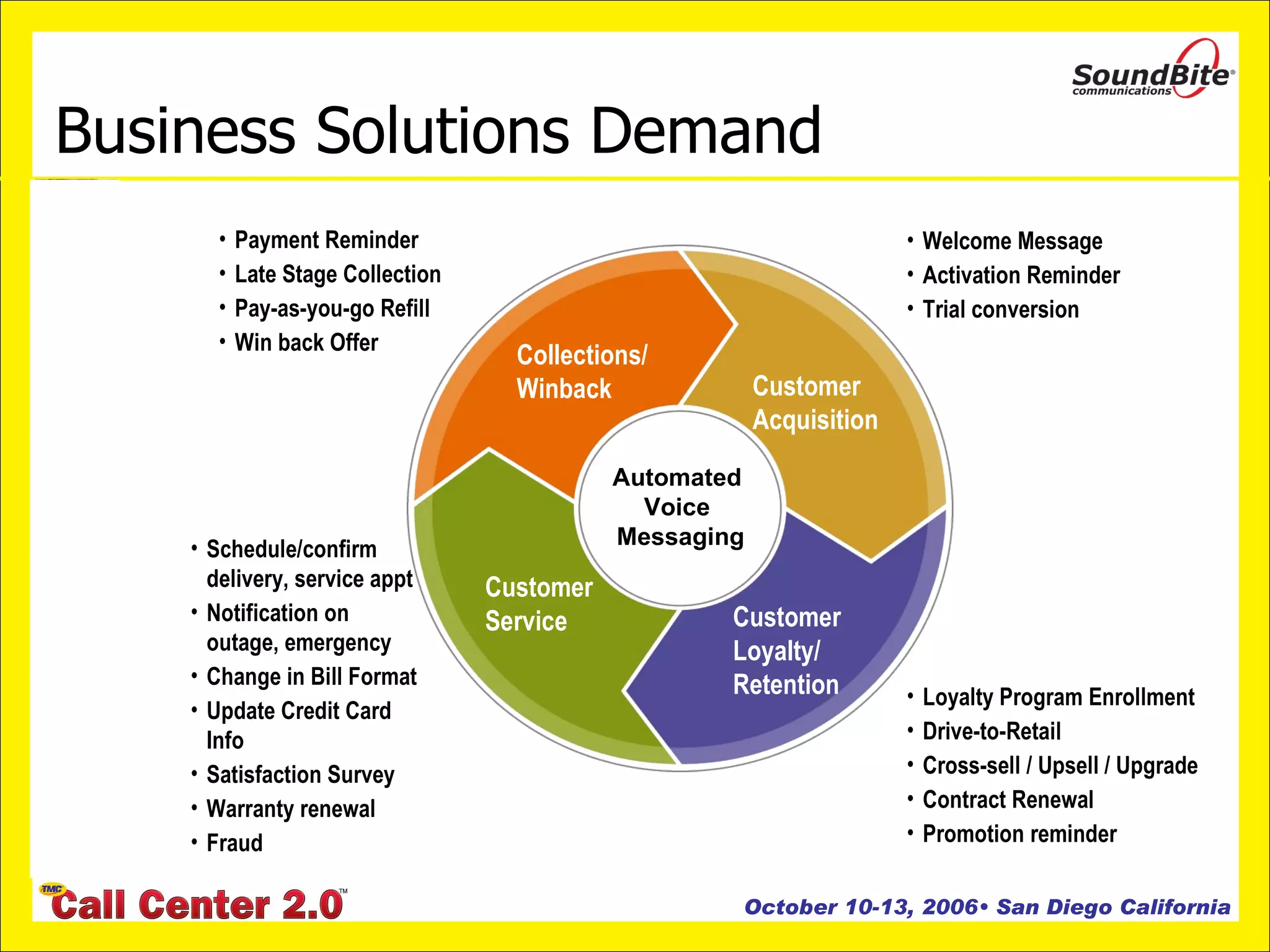 SoundBite® communications

Business Solutions Demand

• Payment Reminder
• Late Stage Collection
• Pay-as-you-go Refill
• Win back Offer

• Welcome Message
• Activation Reminder
• Trial conversion

Collections/ Winback

Customer Acquisition

Automated Voice Messaging

Customer Service

Customer Loyalty/ Retention

• Schedule/confirm delivery, service appt
• Notification on outage, emergency
• Change in Bill Format
• Update Credit Card Info
• Satisfaction Survey
• Warranty renewal
• Fraud

• Loyalty Program Enrollment
• Drive-to-Retail
• Cross-sell / Upsell / Upgrade
• Contract Renewal
• Promotion reminder

TMC Call Center 2.0™

October 10-13, 2006• San Diego California